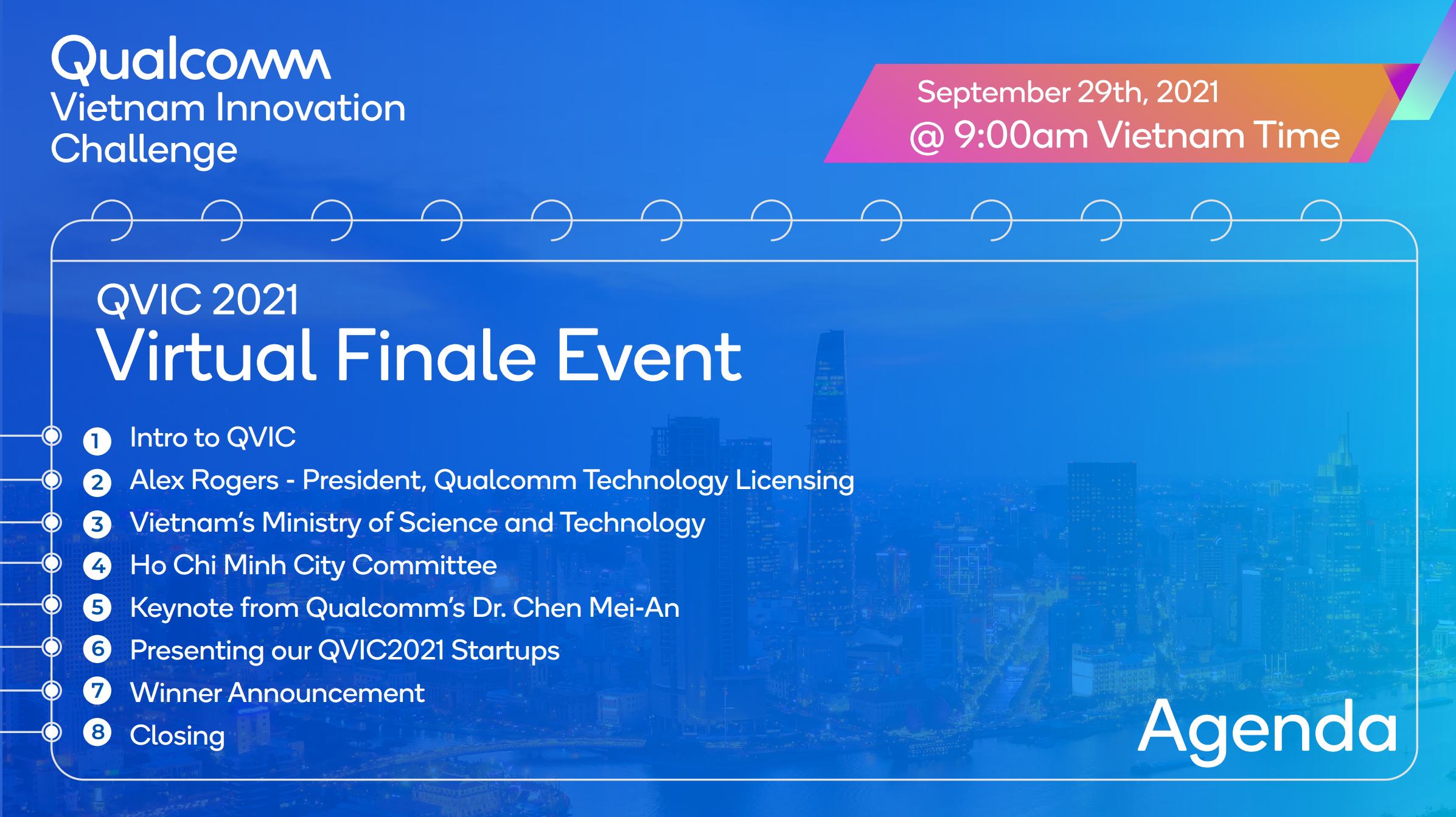 Qualcomm
Vietnam Innovation Challenge

September 29th, 2021
@ 9:00am Vietnam Time

QVIC 2021
Virtual Finale Event

1 Intro to QVIC
2 Alex Rogers - President, Qualcomm Technology Licensing
3 Vietnam's Ministry of Science and Technology
4 Ho Chi Minh City Committee
5 Keynote from Qualcomm's Dr. Chen Mei-An
6 Presenting our QVIC2021 Startups
7 Winner Announcement
8 Closing

Agenda